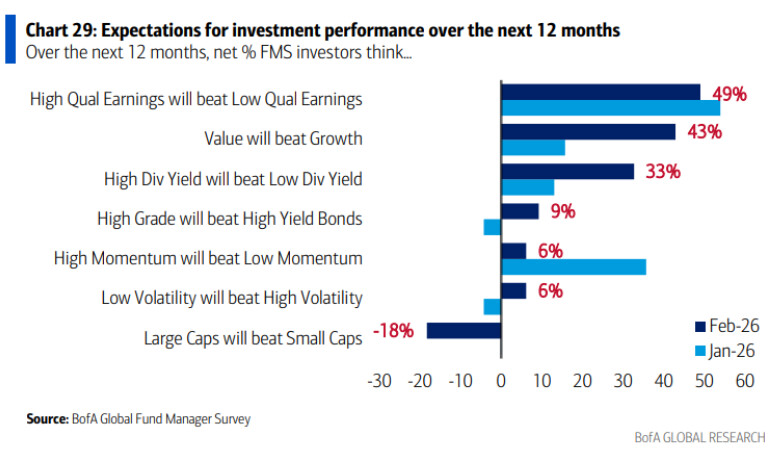 Chart 29: Expectations for investment performance over the next 12 months
Over the next 12 months, net % FMS investors think...

High Qual Earnings will beat Low Qual Earnings
49%
Value will beat Growth
43%
High Div Yield will beat Low Div Yield
33%
High Grade will beat High Yield Bonds
9%
High Momentum will beat Low Momentum
6%
Low Volatility will beat High Volatility
6%
Large Caps will beat Small Caps
-18%

Feb-26
Jan-26

-30 -20 -10 0 10 20 30 40 50 60

Source: BofA Global Fund Manager Survey

BofA GLOBAL RESEARCH